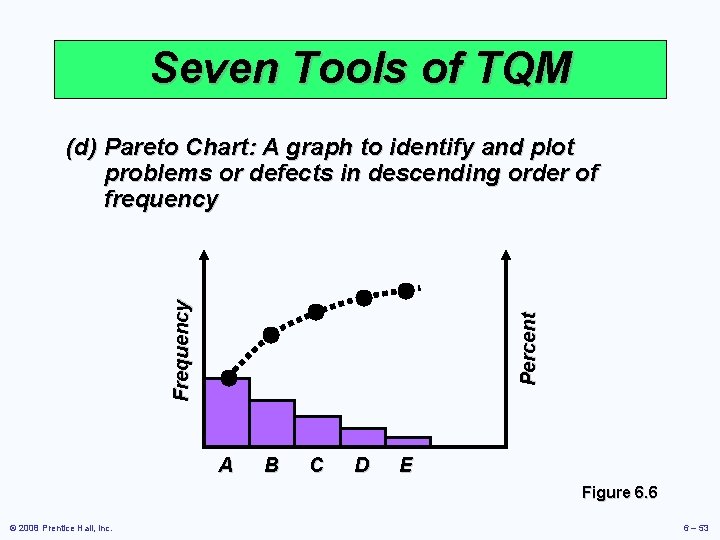 Seven Tools of TQM

(d) Pareto Chart: A graph to identify and plot problems or defects in descending order of frequency

Frequency

Percent

A B C D E

Figure 6.6

© 2008 Prentice Hall, Inc.

6 – 53